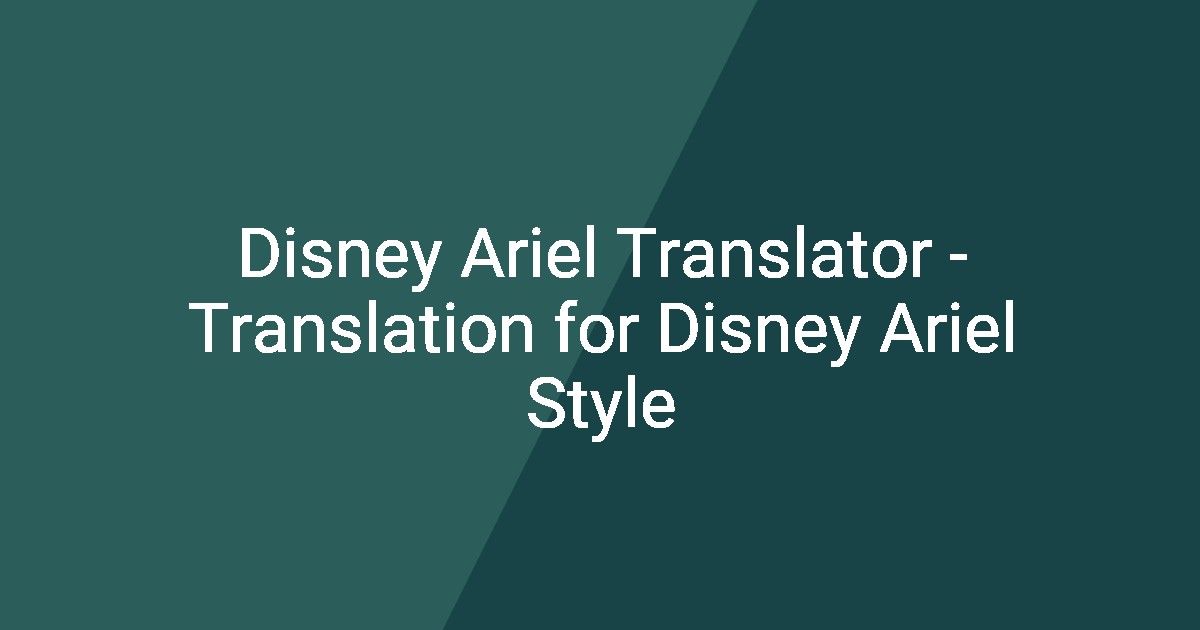 Disney Ariel Translator - Translation for Disney Ariel Style